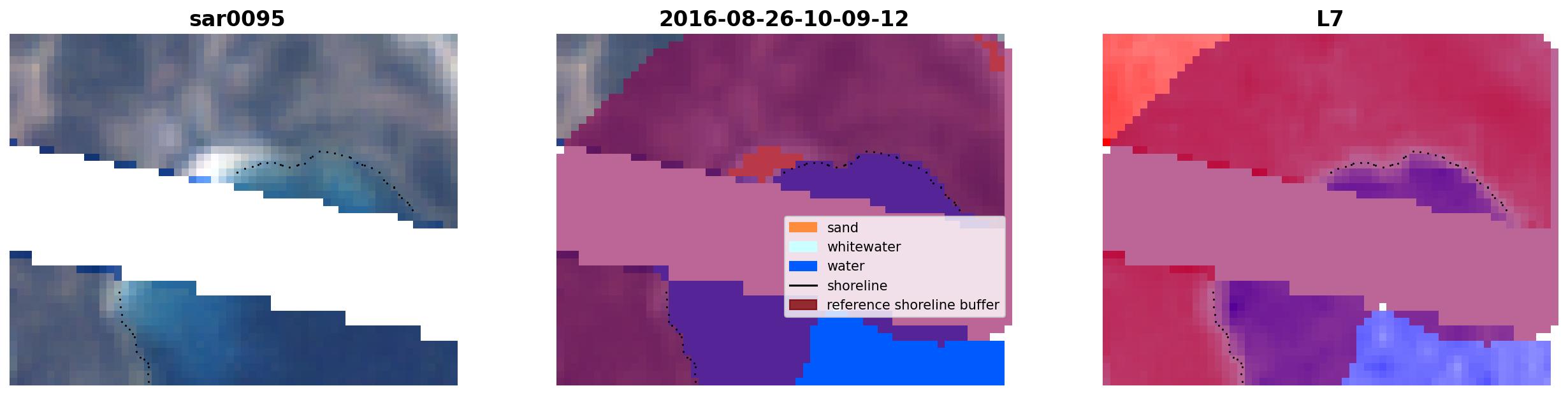 sar0095

2016-08-26-10-09-12

sand
whitewater
water
shoreline
reference shoreline buffer

L7